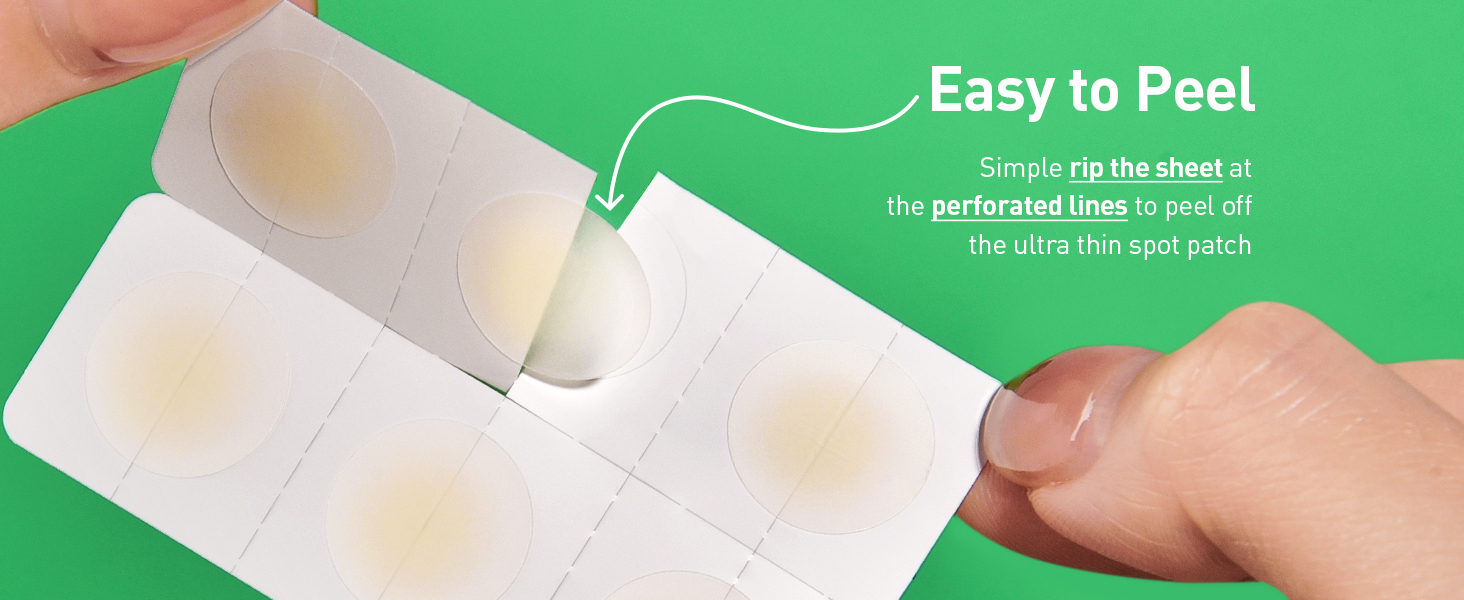 Easy to Peel

Simple rip the sheet at the perforated lines to peel off the ultra thin spot patch